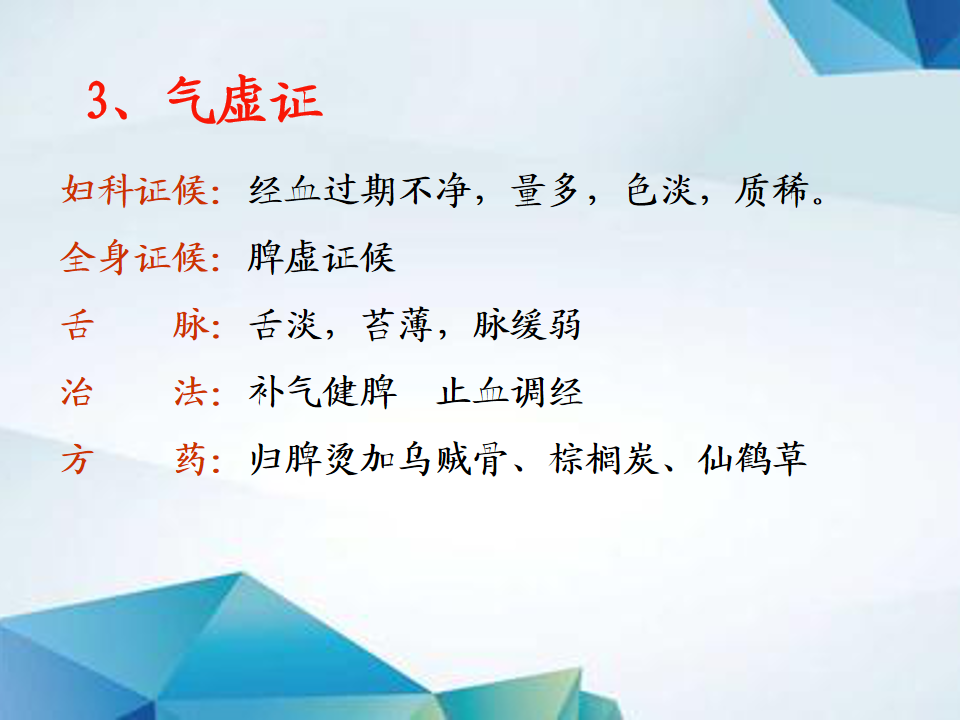 3、气虚证

妇科证候：经血过期不净，量多，色淡，质稀。

全身证候：脾虚证候

舌　　脉：舌淡，苔薄，脉缓弱

治　　法：补气健脾　止血调经

方　　药：归脾烫加乌贼骨、棕榈炭、仙鹤草